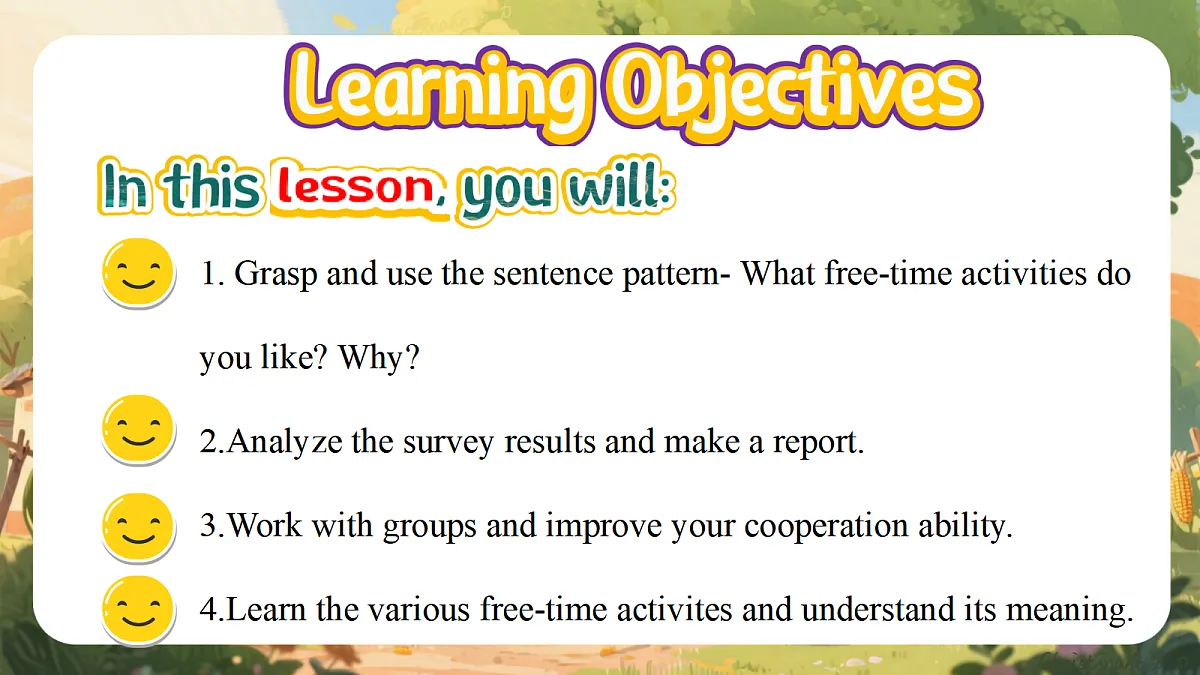 Learning Objectives

In this lesson, you will:

1. Grasp and use the sentence pattern- What free-time activities do you like? Why?

2.Analyze the survey results and make a report.

3.Work with groups and improve your cooperation ability.

4.Learn the various free-time activites and understand its meaning.